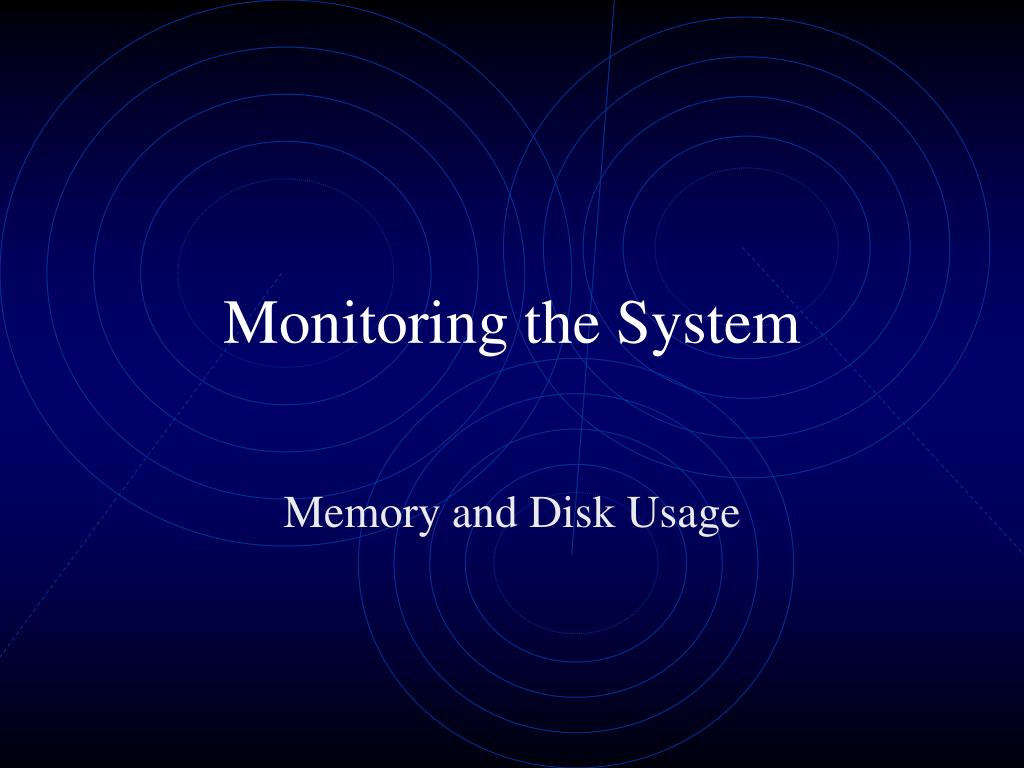 Monitoring the System

Memory and Disk Usage